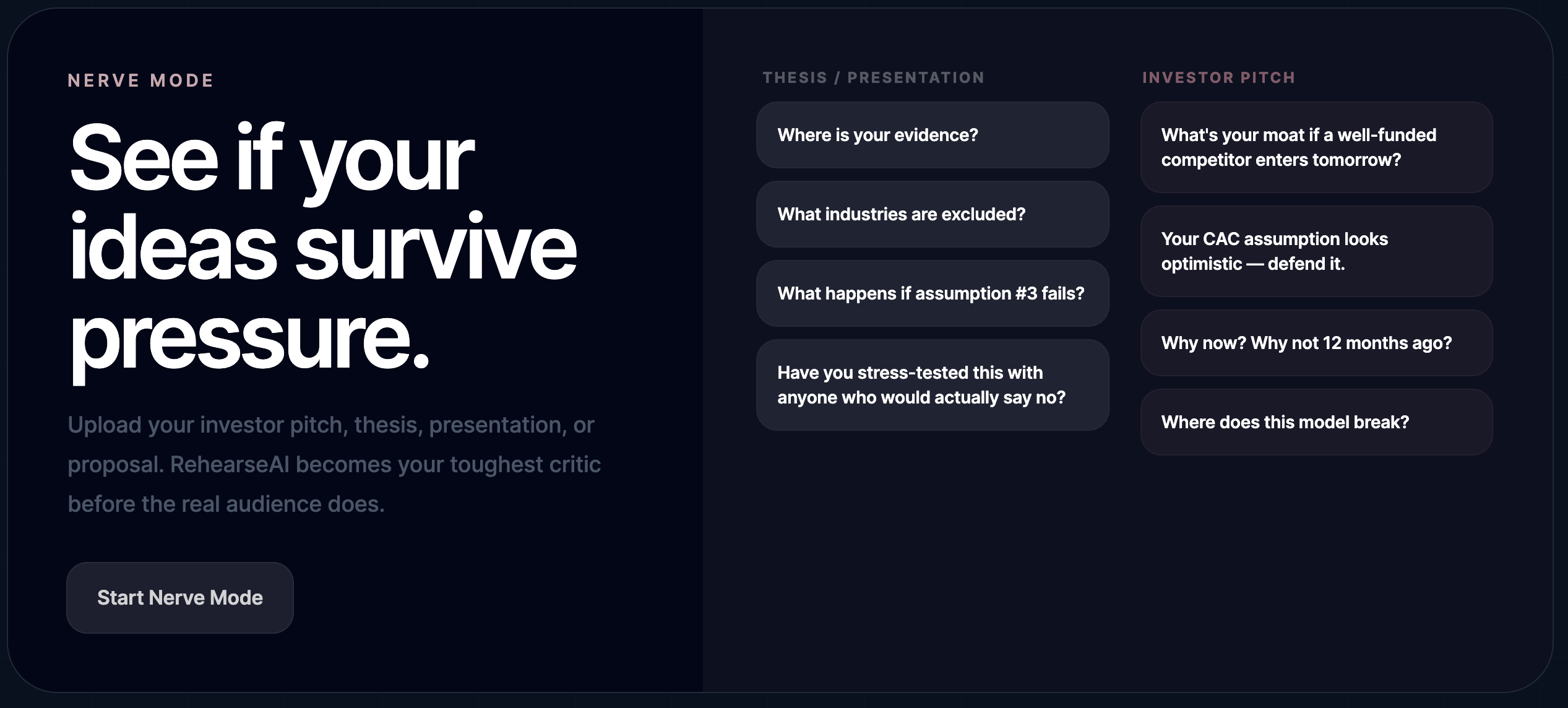 NERVE MODE

See if your ideas survive pressure.

Upload your investor pitch, thesis, presentation, or proposal. RehearseAI becomes your toughest critic before the real audience does.

Start Nerve Mode

THESIS / PRESENTATION

Where is your evidence?

What industries are excluded?

What happens if assumption #3 fails?

Have you stress-tested this with anyone who would actually say no?

INVESTOR PITCH

What's your moat if a well-funded competitor enters tomorrow?

Your CAC assumption looks optimistic — defend it.

Why now? Why not 12 months ago?

Where does this model break?